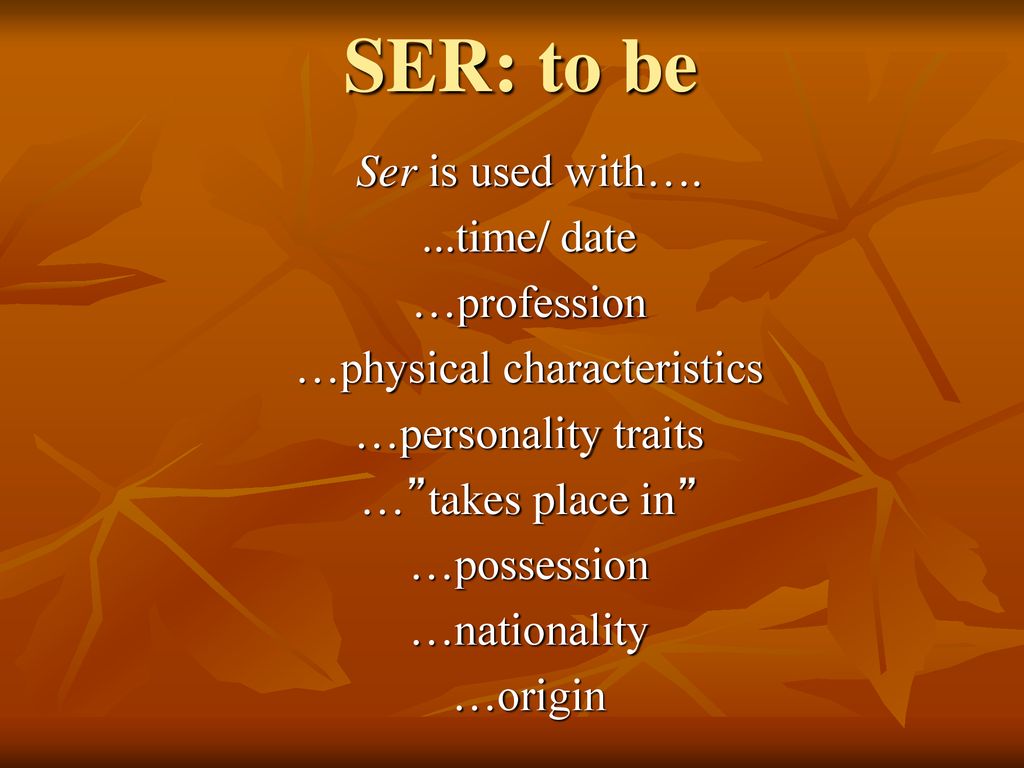 SER: to be

Ser is used with….

...time/ date

…profession

…physical characteristics

…personality traits

…”takes place in”

…possession

…nationality

…origin